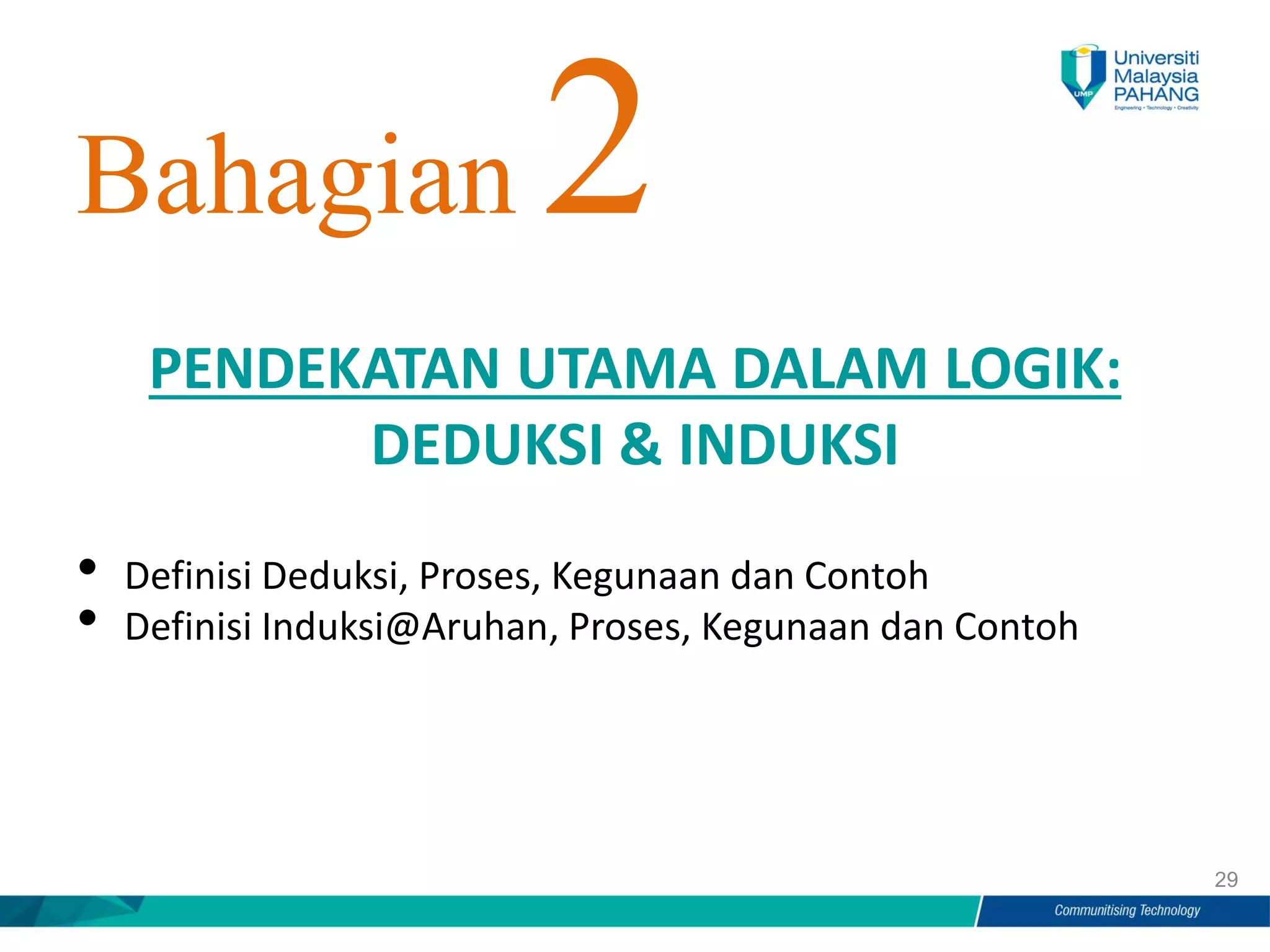 Bahagian 2

UMP Universiti Malaysia PAHANG
Engineering • Technology • Creativity

PENDEKATAN UTAMA DALAM LOGIK:
DEDUKSI & INDUKSI

• Definisi Deduksi, Proses, Kegunaan dan Contoh
• Definisi Induksi@Aruhan, Proses, Kegunaan dan Contoh

29

Communitising Technology